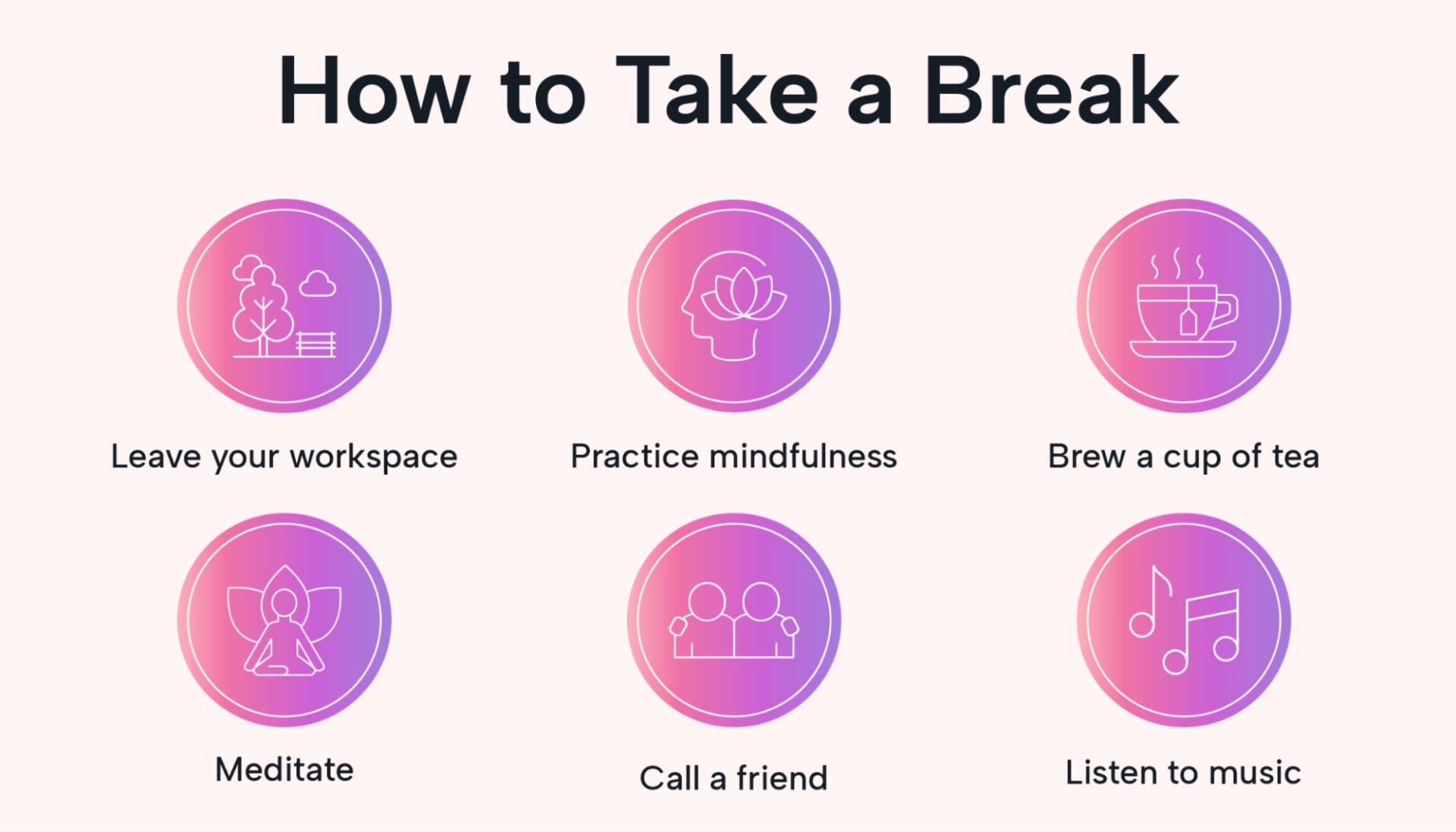 How to Take a Break

Leave your workspace

Practice mindfulness

Brew a cup of tea

Meditate

Call a friend

Listen to music